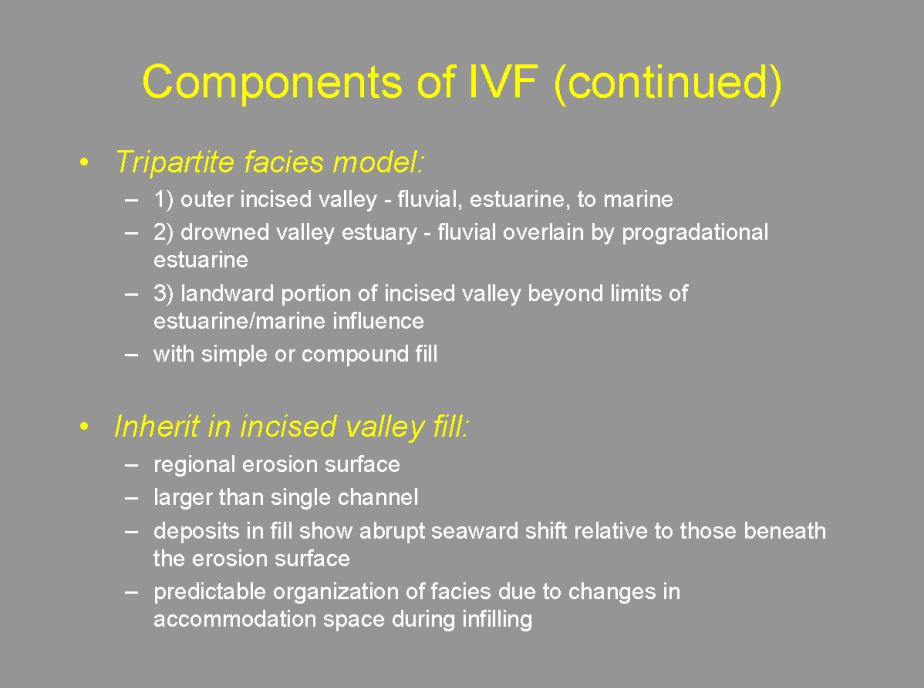 Components of IVF (continued)

• Tripartite facies model:
– 1) outer incised valley - fluvial, estuarine, to marine
– 2) drowned valley estuary - fluvial overlain by progradational estuarine
– 3) landward portion of incised valley beyond limits of estuarine/marine influence
– with simple or compound fill

• Inherit in incised valley fill:
– regional erosion surface
– larger than single channel
– deposits in fill show abrupt seaward shift relative to those beneath the erosion surface
– predictable organization of facies due to changes in accommodation space during infilling